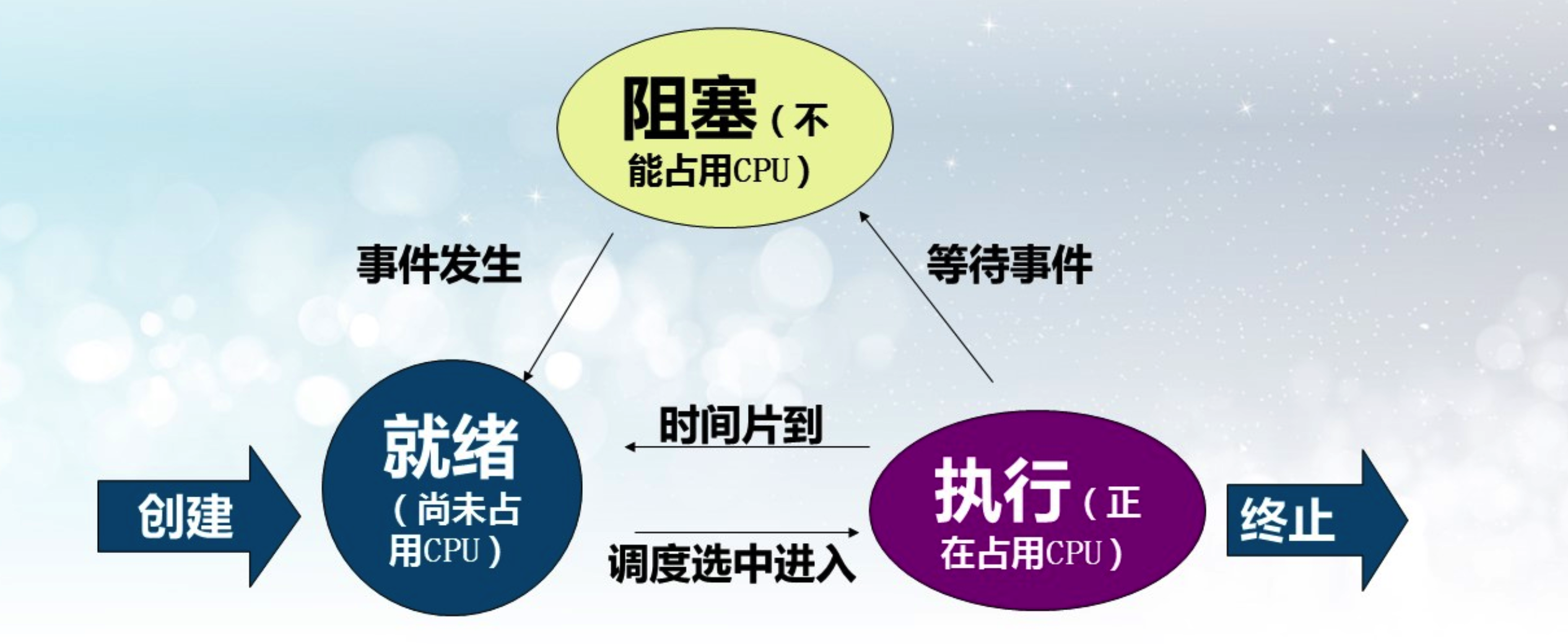 阻塞（不能占用CPU）

事件发生

等待事件

创建

就绪（尚未占用CPU）

时间片到

调度选中进入

执行（正在占用CPU）

终止